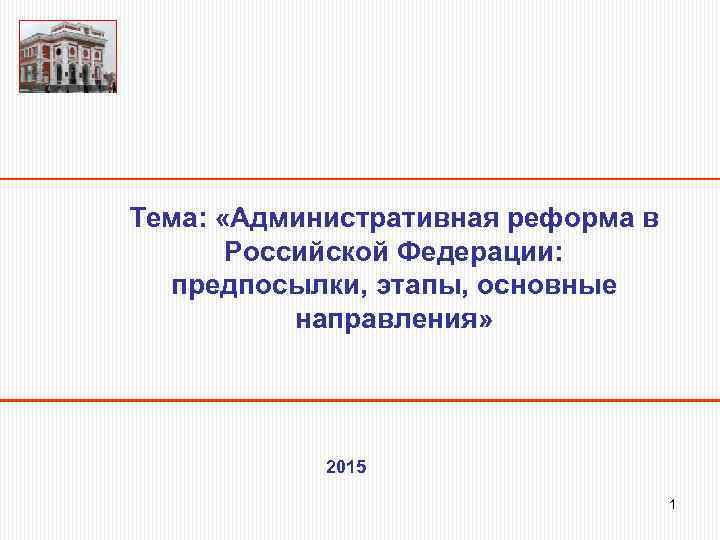 Тема: «Административная реформа в Российской Федерации: предпосылки, этапы, основные направления»

2015

1